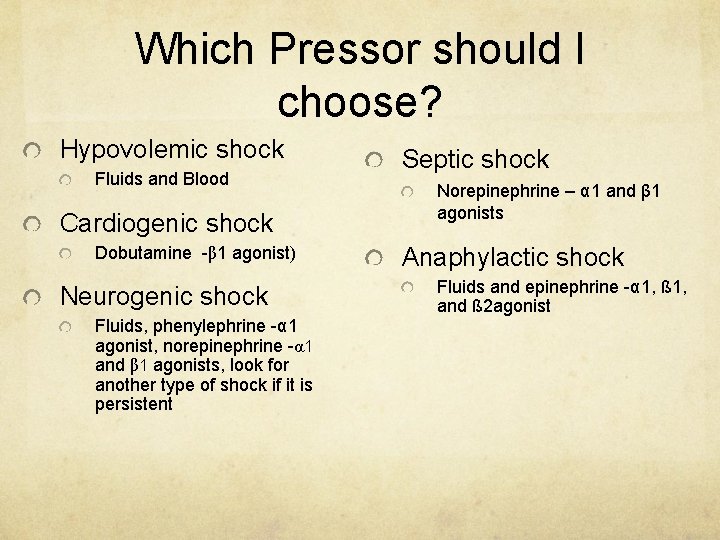 Which Pressor should I choose?

Hypovolemic shock

Fluids and Blood

Cardiogenic shock

Dobutamine -β1 agonist)

Neurogenic shock

Fluids, phenylephrine -α1 agonist, norepinephrine -α1 and β1 agonists, look for another type of shock if it is persistent

Septic shock

Norepinephrine – α1 and β1 agonists

Anaphylactic shock

Fluids and epinephrine -α1, ß1, and ß2agonist